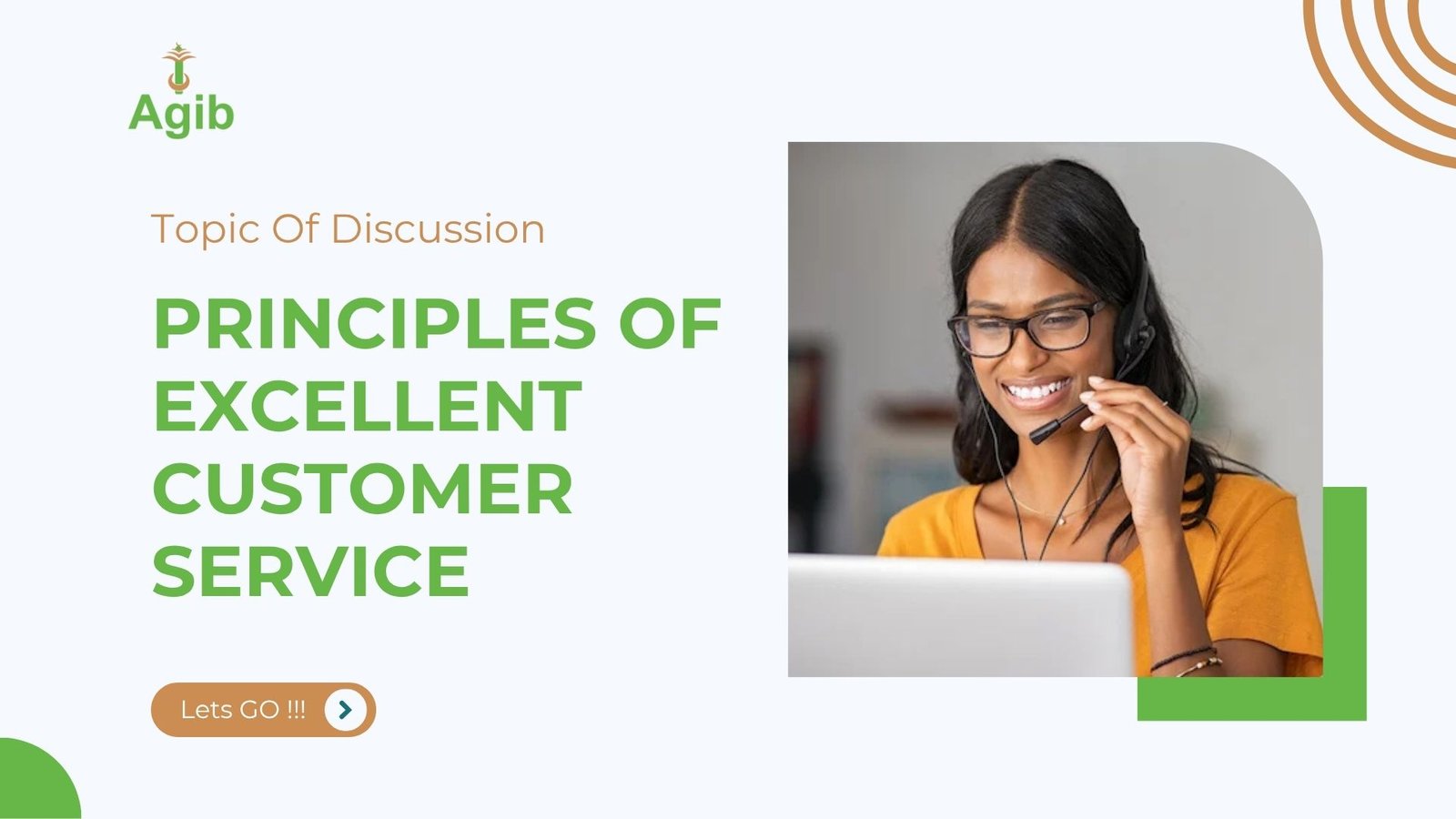 Agib

Topic Of Discussion

PRINCIPLES OF EXCELLENT CUSTOMER SERVICE

Lets GO !!!